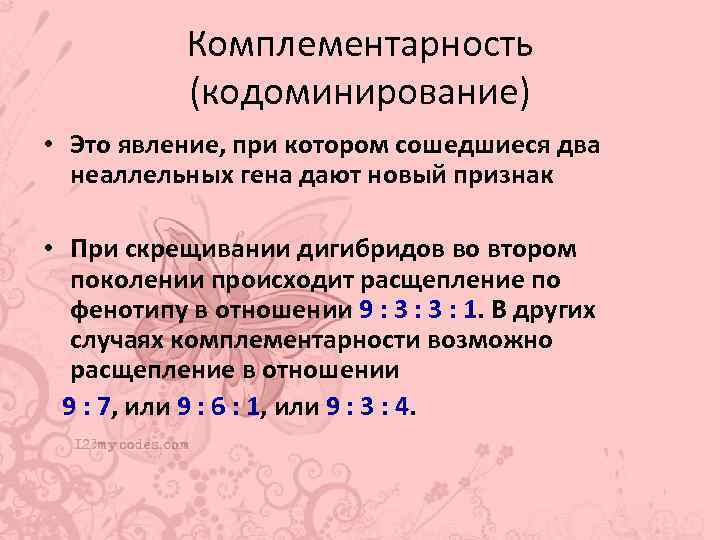 Комплементарность (кодоминирование)

• Это явление, при котором сошедшиеся два неаллельных гена дают новый признак

• При скрещивании дигибридов во втором поколении происходит расщепление по фенотипу в отношении 9 : 3 : 3 : 1. В других случаях комплементарности возможно расщепление в отношении

9 : 7, или 9 : 6 : 1, или 9 : 3 : 4.

123mycodes.com